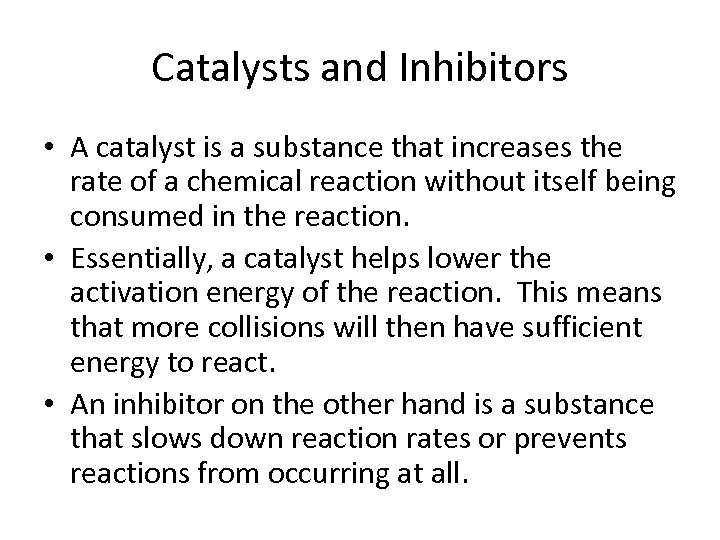 Catalysts and Inhibitors

• A catalyst is a substance that increases the rate of a chemical reaction without itself being consumed in the reaction.
• Essentially, a catalyst helps lower the activation energy of the reaction. This means that more collisions will then have sufficient energy to react.
• An inhibitor on the other hand is a substance that slows down reaction rates or prevents reactions from occurring at all.